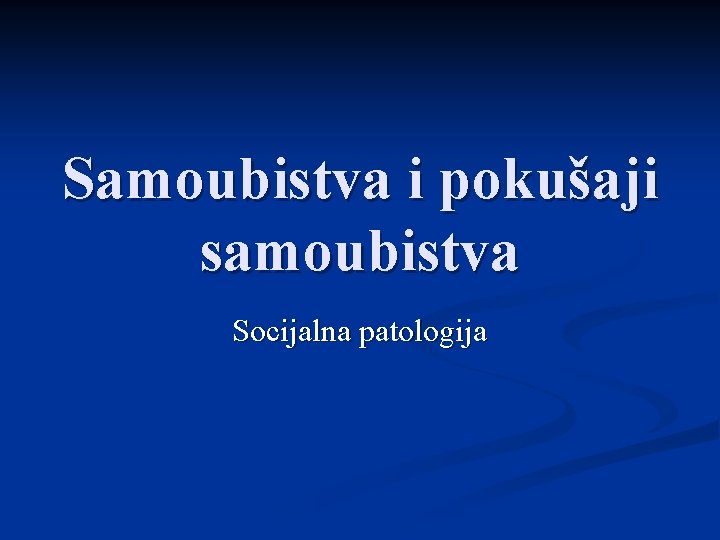 Samoubistva i pokušaji samoubistva

Socijalna patologija